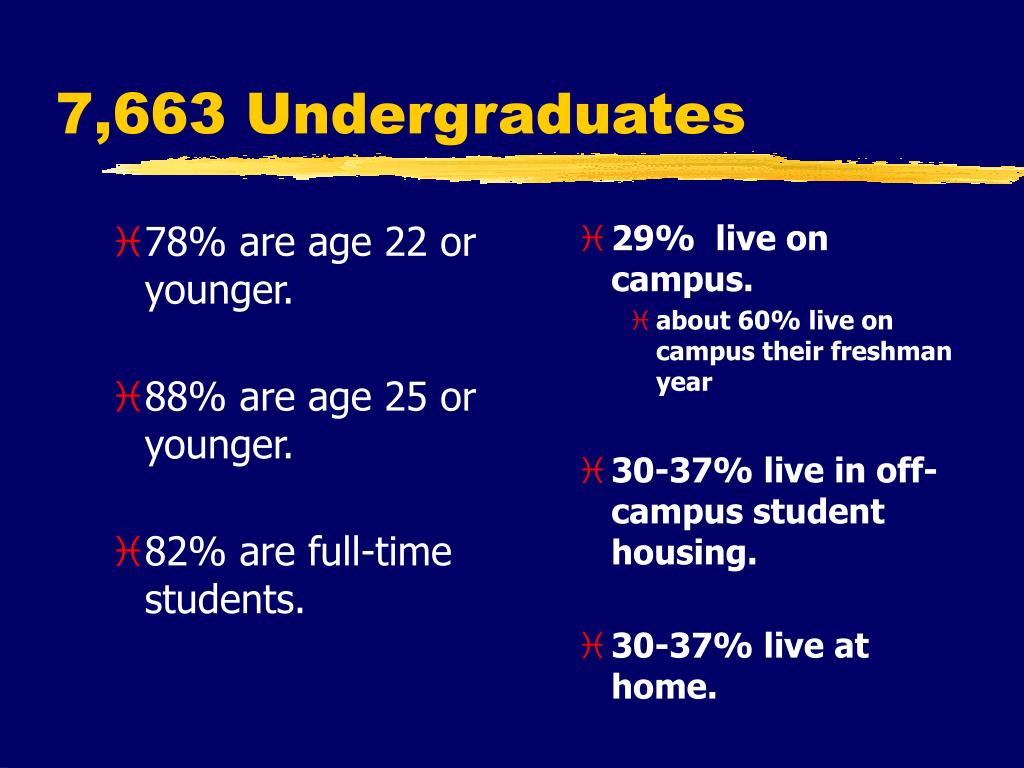 7,663 Undergraduates

78% are age 22 or younger.

88% are age 25 or younger.

82% are full-time students.

29% live on campus.

about 60% live on campus their freshman year

30-37% live in off-campus student housing.

30-37% live at home.